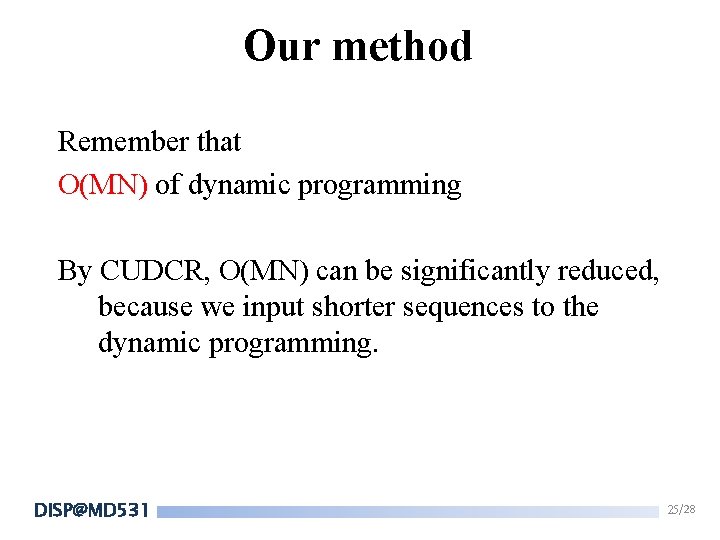 Our method

Remember that

O(MN) of dynamic programming

By CUDCR, O(MN) can be significantly reduced, because we input shorter sequences to the dynamic programming.

DISP@MD531

25/28